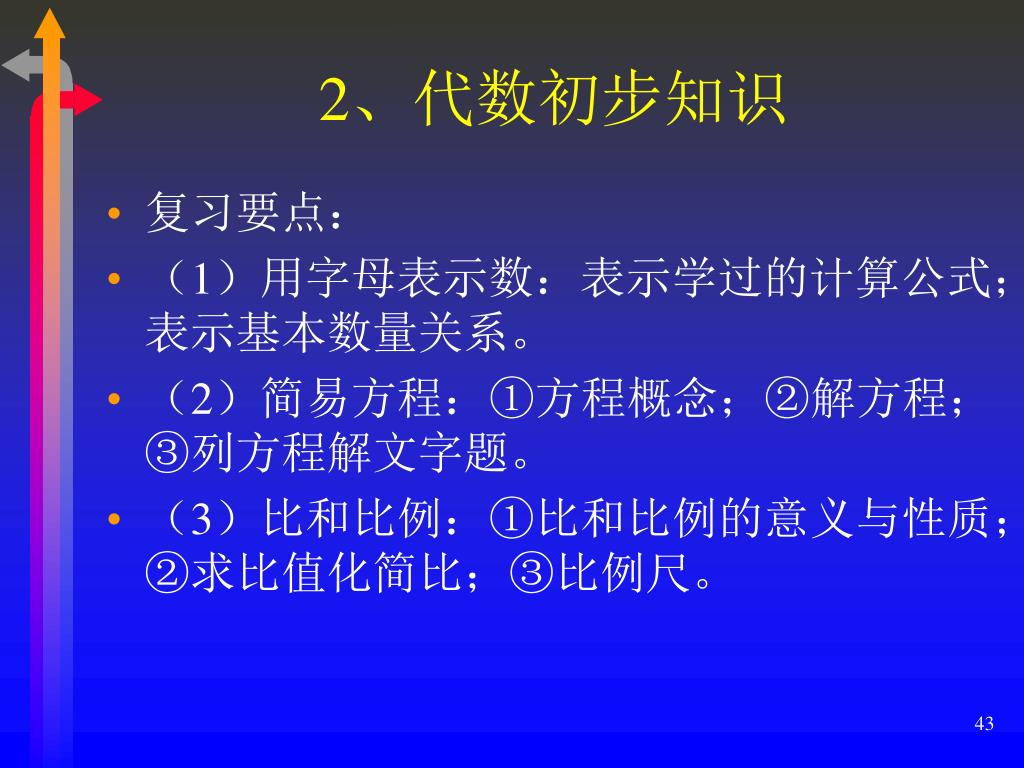 2、代数初步知识

• 复习要点：

• （1）用字母表示数：表示学过的计算公式；表示基本数量关系。

• （2）简易方程：①方程概念；②解方程；③列方程解文字题。

• （3）比和比例：①比和比例的意义与性质；②求比值化简比；③比例尺。

43